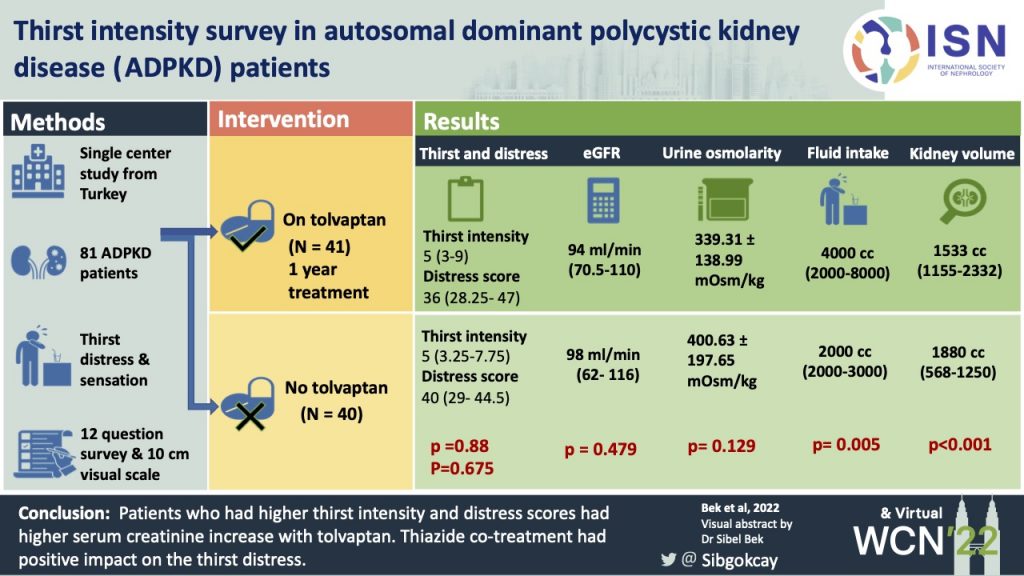 Thirst intensity survey in autosomal dominant polycystic kidney disease (ADPKD) patients

ISN
INTERNATIONAL SOCIETY OF NEPHROLOGY

Methods

Single center study from Turkey

81 ADPKD patients

Thirst distress & sensation

12 question survey & 10 cm visual scale

Intervention

On tolvaptan (N = 41) 1 year treatment

No tolvaptan (N = 40)

Results

| Thirst and distress | eGFR | Urine osmolarity | Fluid intake | Kidney volume |
|---|---|---|---|---|
| Thirst intensity 5 (3-9) Distress score 36 (28.25- 47) | 94 ml/min (70.5-110) | 339.31 ± 138.99 mOsm/kg | 4000 cc (2000-8000) | 1533 cc (1155-2332) |
| Thirst intensity 5 (3.25-7.75) Distress score 40 (29- 44.5) | 98 ml/min (62- 116) | 400.63 ± 197.65 mOsm/kg | 2000 cc (2000-3000) | 1880 cc (568-1250) |
| p =0.88 P=0.675 | p = 0.479 | p= 0.129 | p= 0.005 | p<0.001 |

Conclusion: Patients who had higher thirst intensity and distress scores had higher serum creatinine increase with tolvaptan. Thiazide co-treatment had positive impact on the thirst distress.

Bek et al, 2022
Visual abstract by Dr Sibel Bek
@ Sibgokcay

& Virtual
WCN'22